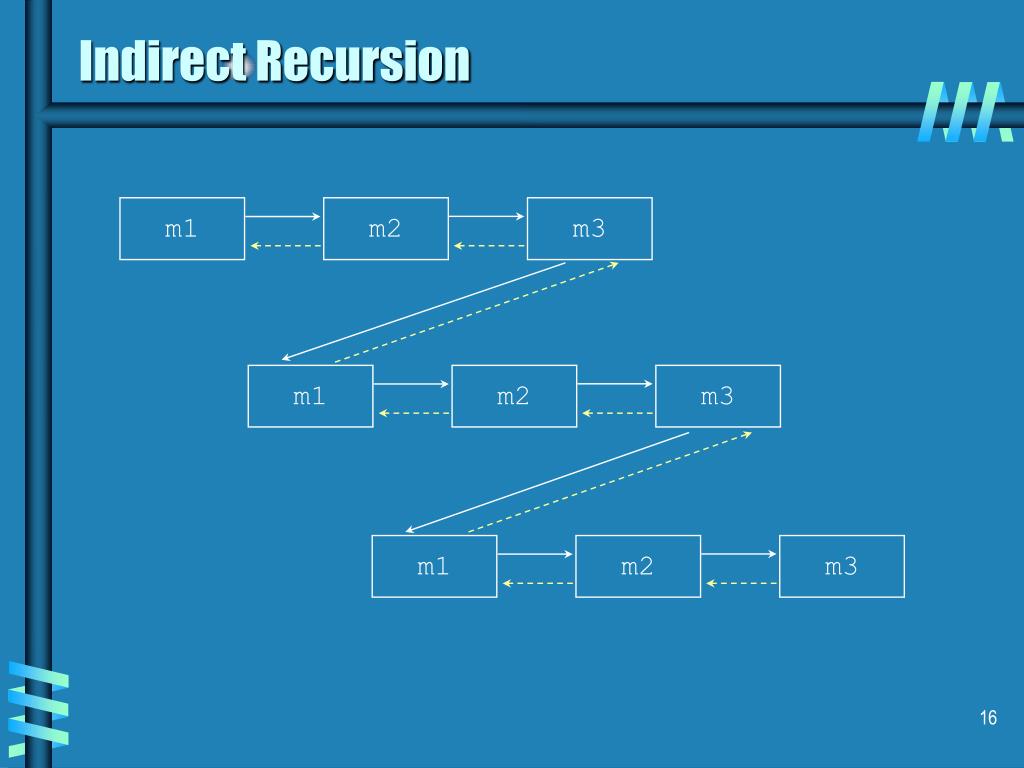 Indirect Recursion

m1 m2 m3

m1 m2 m3

m1 m2 m3

16